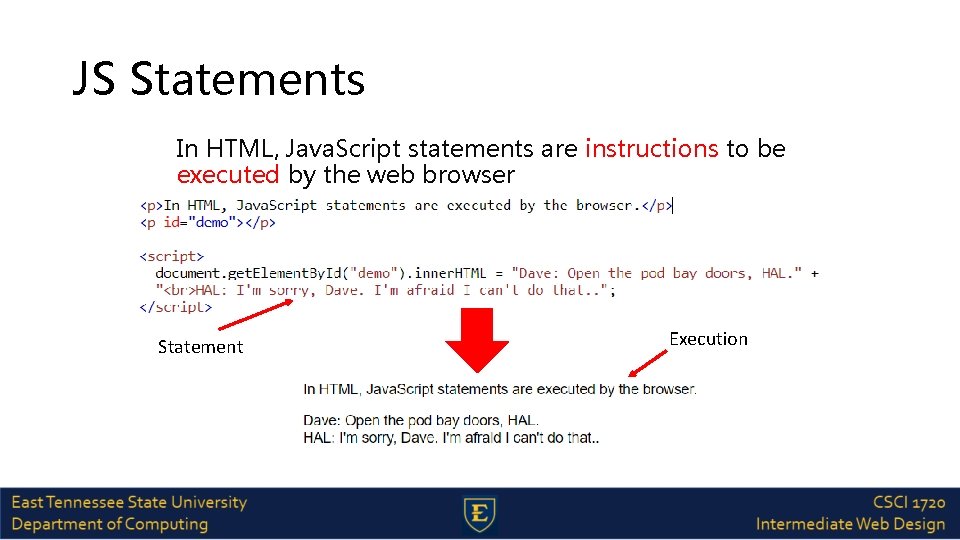 JS Statements

In HTML, JavaScript statements are instructions to be executed by the web browser

<p>In HTML, JavaScript statements are executed by the browser.</p>
<p id="demo"></p>

<script>
document.getElementById("demo").innerHTML = "Dave: Open the pod bay doors, HAL." +
"<br>HAL: I'm sorry, Dave. I'm afraid I can't do that..";
</script>

Statement

Execution

In HTML, JavaScript statements are executed by the browser.

Dave: Open the pod bay doors, HAL.
HAL: I'm sorry, Dave. I'm afraid I can't do that..

East Tennessee State University
Department of Computing

E

CSCI 1720
Intermediate Web Design